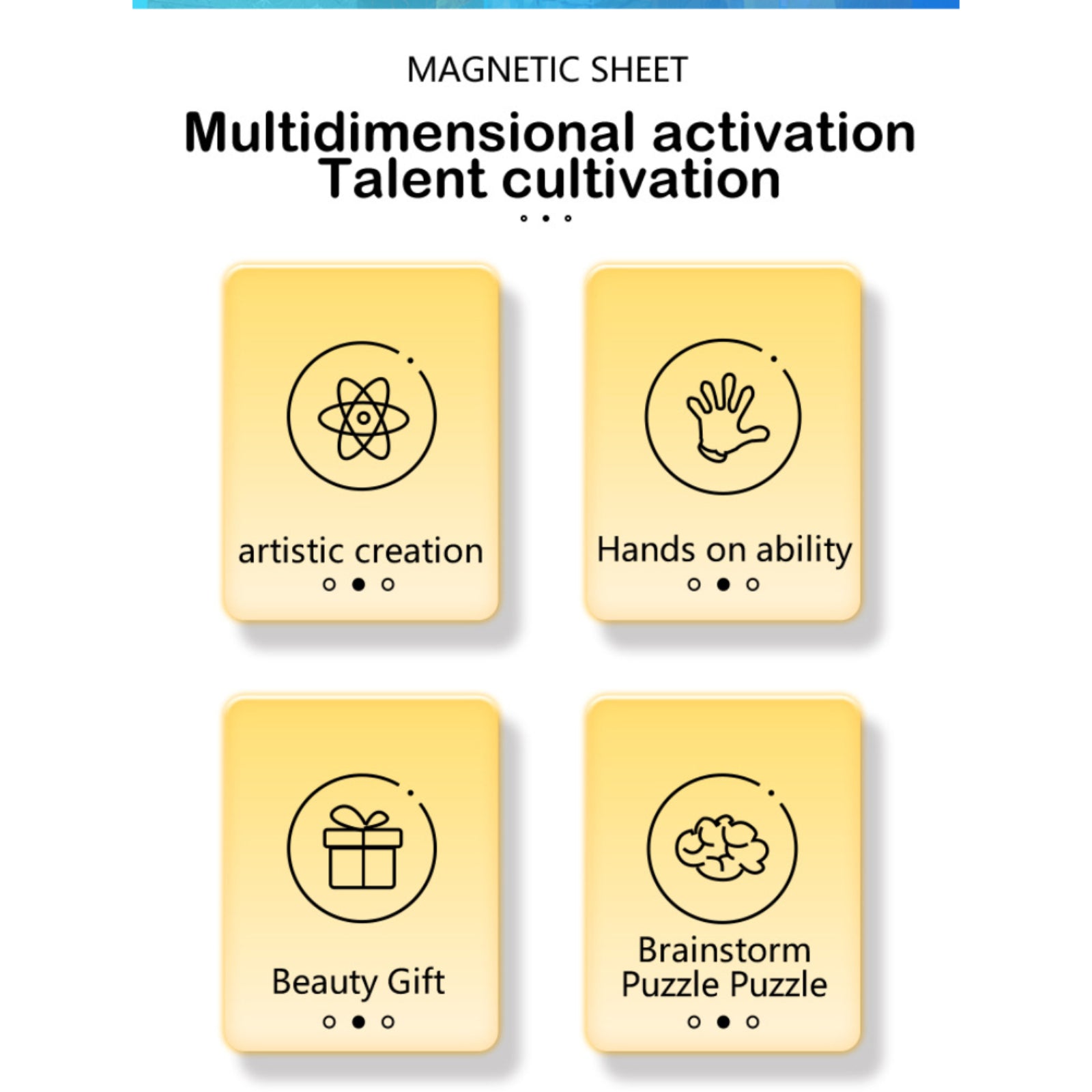 MAGNETIC SHEET

Multidimensional activation
Talent cultivation

artistic creation

Hands on ability

Beauty Gift

Brainstorm
Puzzle Puzzle